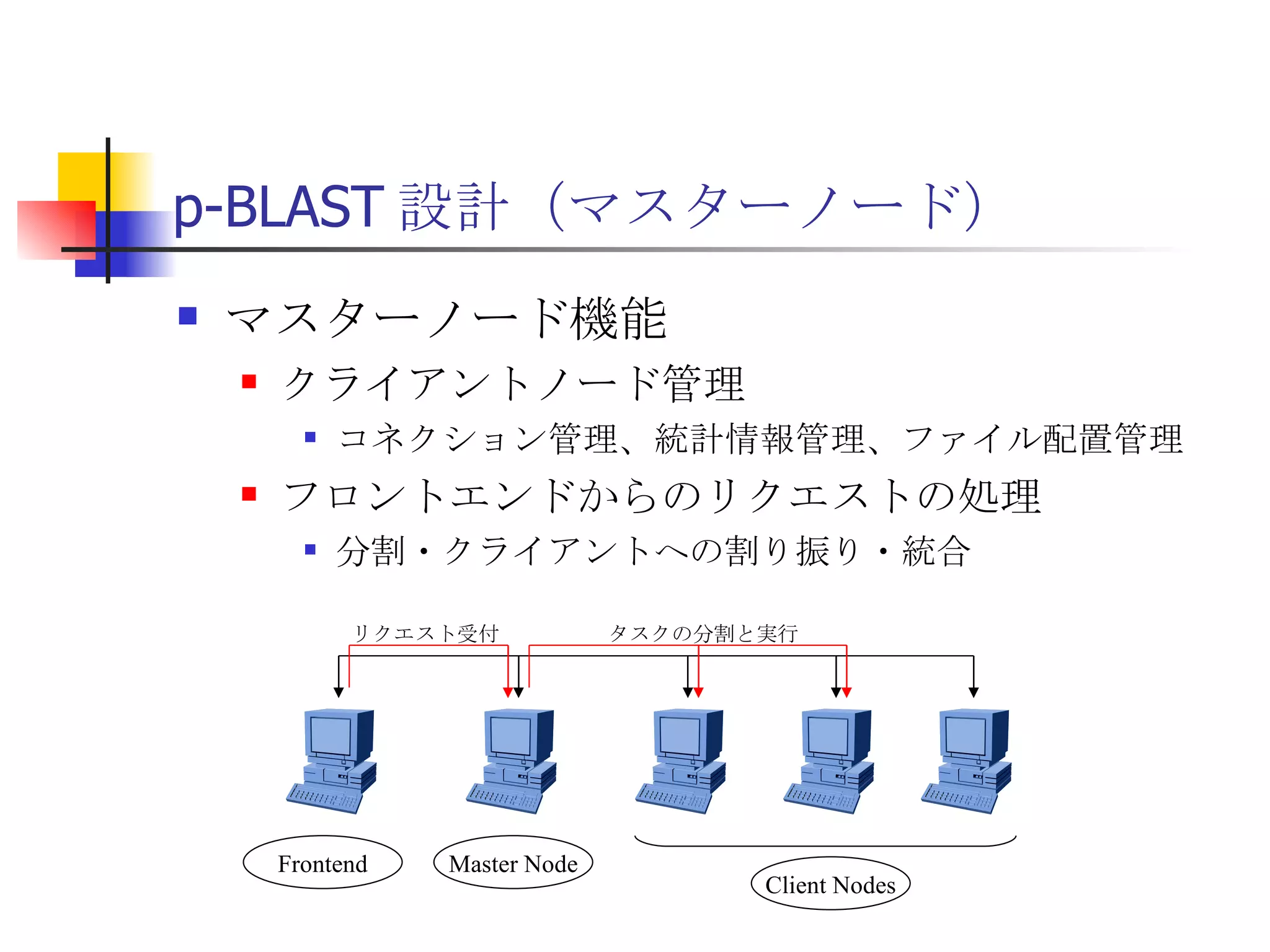 p-BLAST 設計（マスターノード）

マスターノード機能

クライアントノード管理

コネクション管理、統計情報管理、ファイル配置管理

フロントエンドからのリクエストの処理

分割・クライアントへの割り振り・統合

リクエスト受付

タスクの分割と実行

Frontend

Master Node

Client Nodes